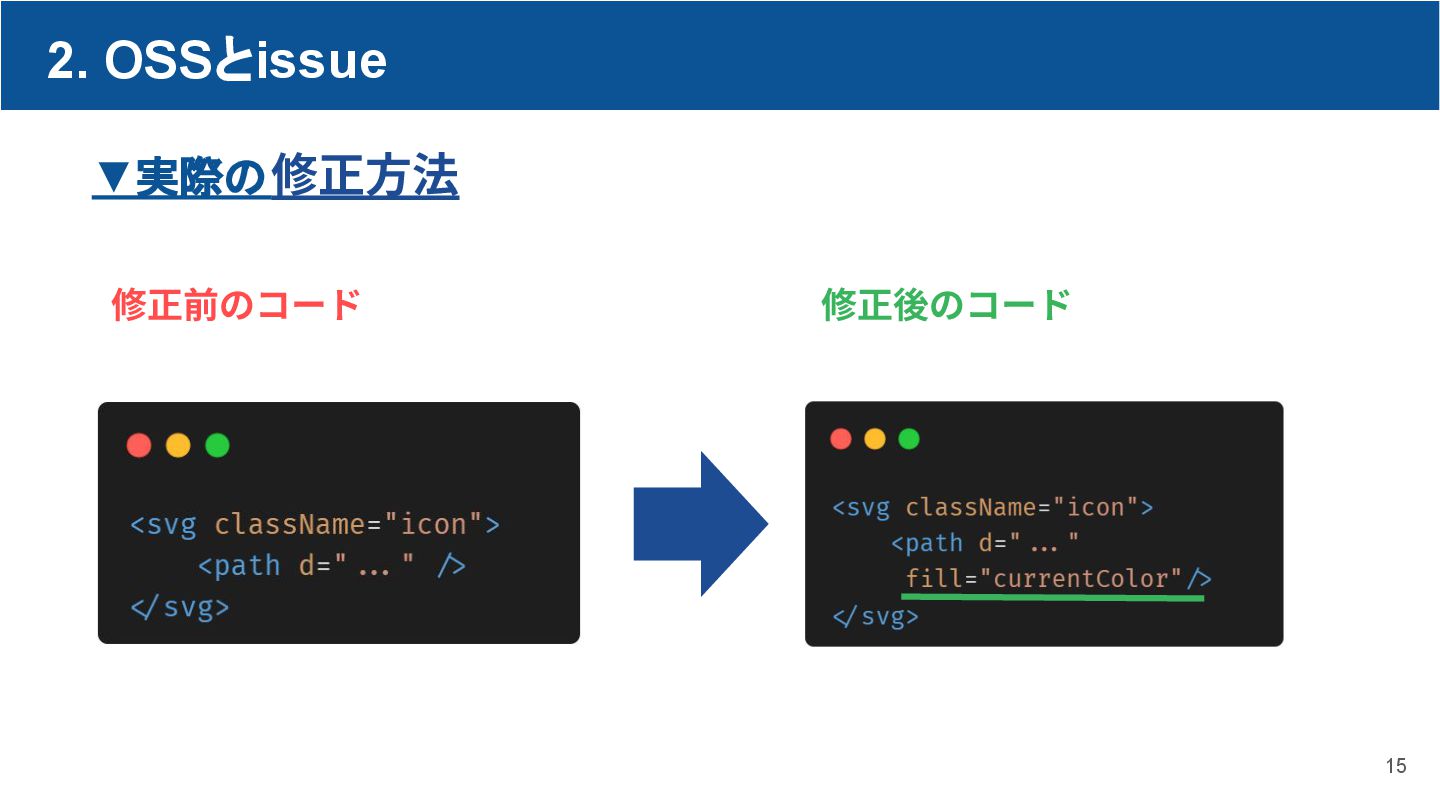 2. OSSとissue

▼実際の修正方法

修正前のコード

<svg className="icon">
    <path d="..." />
</svg>

修正後のコード

<svg className="icon">
    <path d="..."
    fill="currentColor"/>
</svg>

15